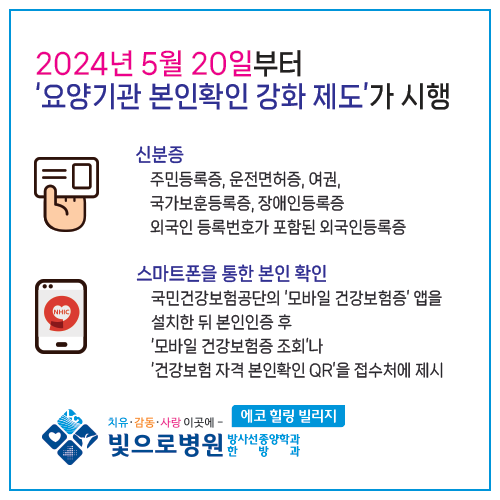 2024년 5월 20일부터
'요양기관 본인확인 강화 제도'가 시행

신분증
주민등록증, 운전면허증, 여권,
국가보훈등록증, 장애인등록증
외국인 등록번호가 포함된 외국인등록증

NHIC

스마트폰을 통한 본인 확인
국민건강보험공단의 '모바일 건강보험증' 앱을
설치한 뒤 본인인증 후
'모바일 건강보험증 조회'나
'건강보험 자격 본인확인 QR'을 접수처에 제시

치유·감동·사랑 이곳에 -
에코 힐링 빌리지
빛으로병원
방사선종양학과
한 방 과